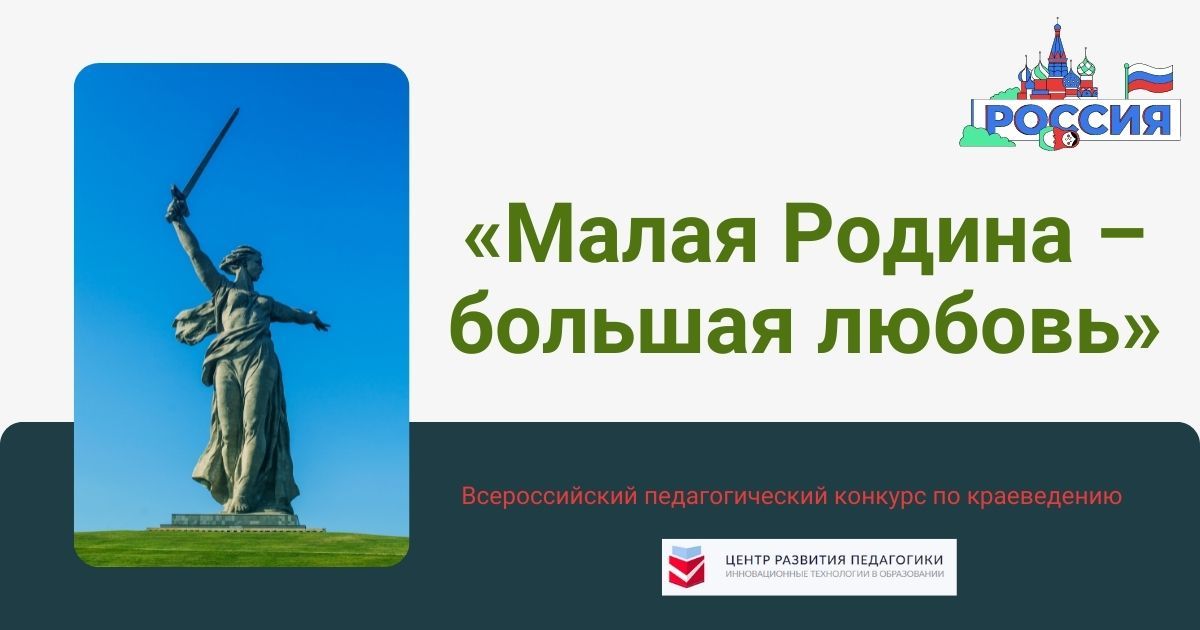 РОССИЯ

«Малая Родина – большая любовь»

Всероссийский педагогический конкурс по краеведению

ЦЕНТР РАЗВИТИЯ ПЕДАГОГИКИ
ИННОВАЦИОННЫЕ ТЕХНОЛОГИИ В ОБРАЗОВАНИИ